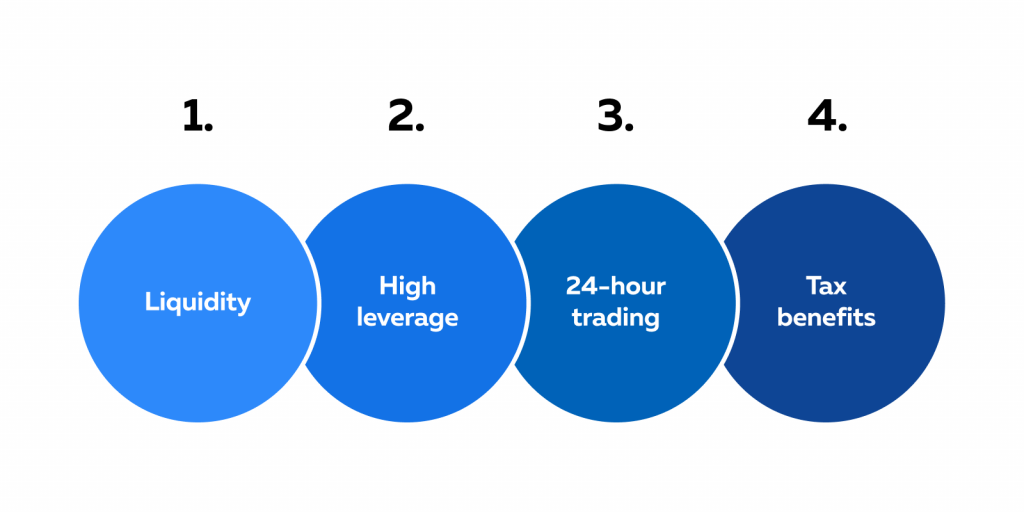 1.

Liquidity

2.

High leverage

3.

24-hour trading

4.

Tax benefits